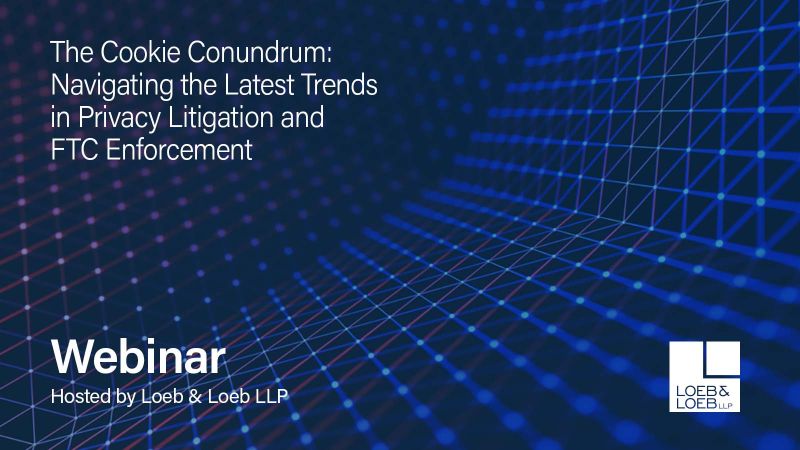 The Cookie Conundrum: Navigating the Latest Trends in Privacy Litigation and FTC Enforcement

Webinar

Hosted by Loeb & Loeb LLP

LOEB & LOEB LLP